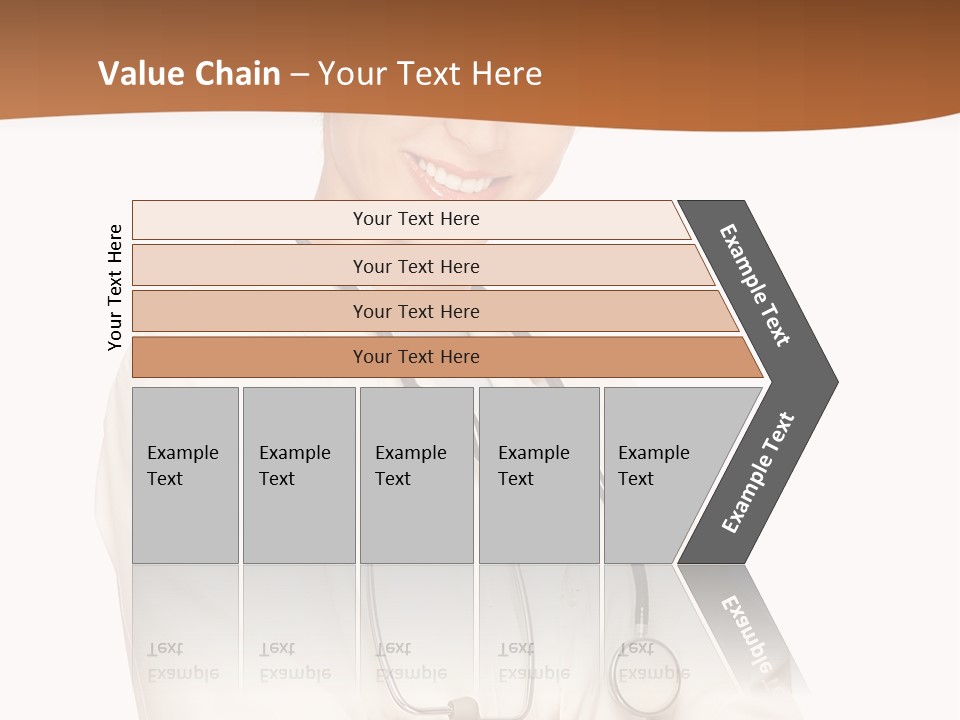 Value Chain – Your Text Here

Your Text Here

Your Text Here

Your Text Here

Your Text Here

Your Text Here

Example Text

Example Text

Example Text

Example Text

Example Text

Example Text

Example Text